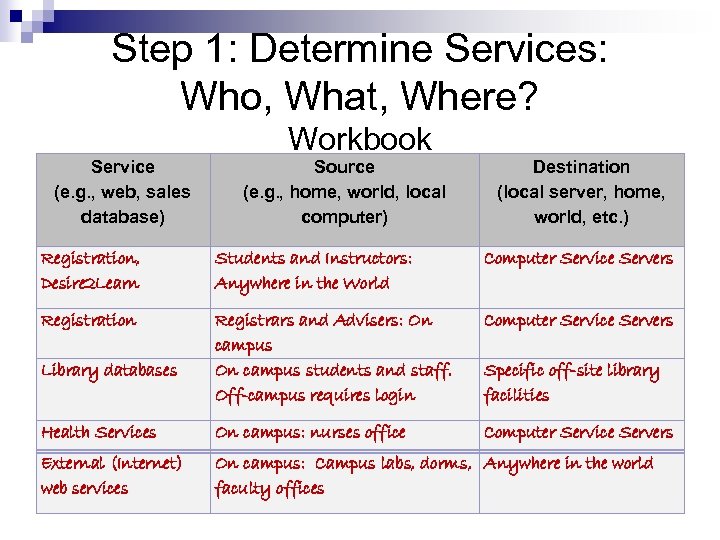 Step 1: Determine Services: Who, What, Where?
Workbook

| Service (e.g., web, sales database) | Source (e.g., home, world, local computer) | Destination (local server, home, world, etc.) |
|---|---|---|
| Registration, Desire2Learn | Students and Instructors: Anywhere in the World | Computer Service Servers |
| Registration | Registrars and Advisers: On campus | Computer Service Servers |
| Library databases | On campus students and staff. Off-campus requires login | Specific off-site library facilities |
| Health Services | On campus: nurses office | Computer Service Servers |
| External (Internet) web services | On campus: Campus labs, dorms, faculty offices | Anywhere in the world |